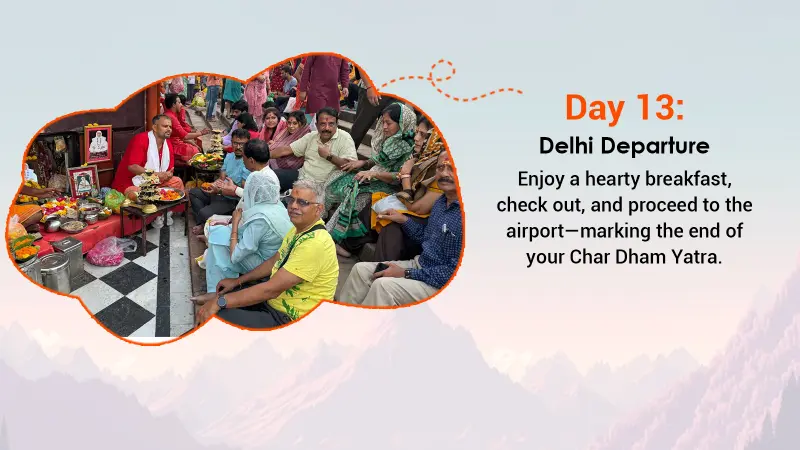 Day 13:

Delhi Departure

Enjoy a hearty breakfast, check out, and proceed to the airport—marking the end of your Char Dham Yatra.